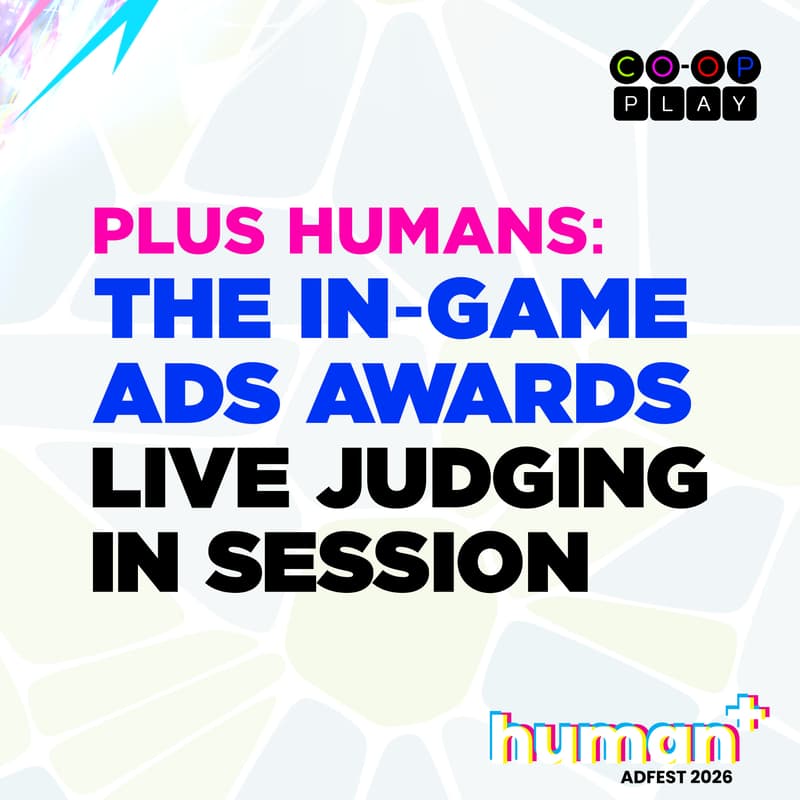 CO-OP
PLAY

PLUS HUMANS:
THE IN-GAME ADS AWARDS
LIVE JUDGING IN SESSION

human+
ADFEST 2026